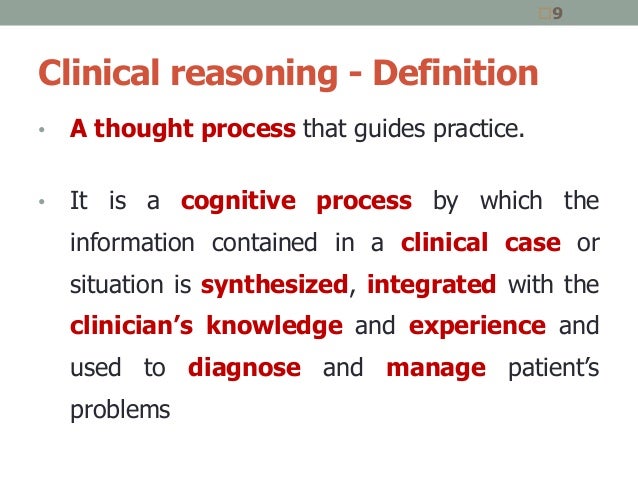 9

Clinical reasoning - Definition

• A thought process that guides practice.

• It is a cognitive process by which the information contained in a clinical case or situation is synthesized, integrated with the clinician's knowledge and experience and used to diagnose and manage patient's problems